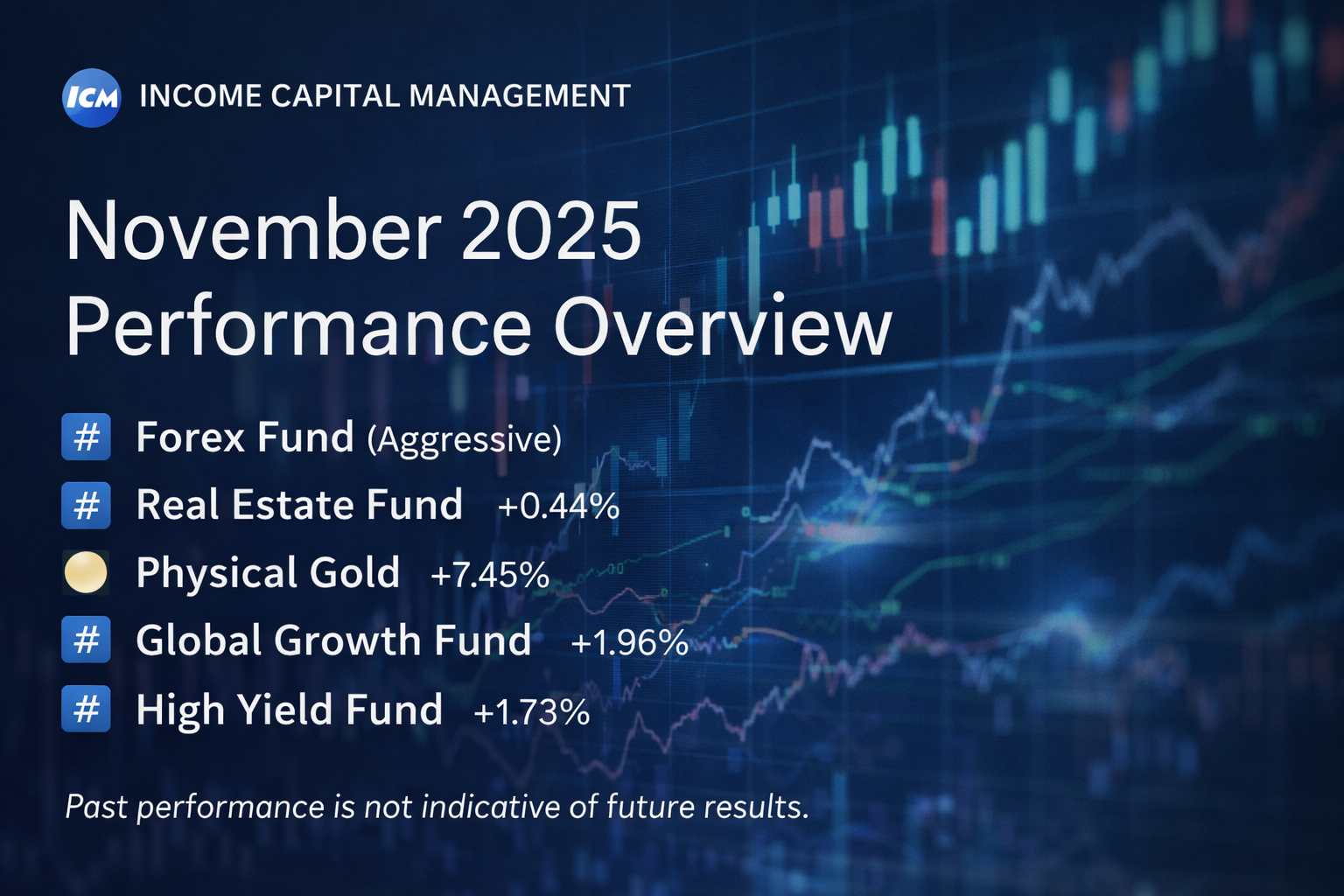 ICM INCOME CAPITAL MANAGEMENT

November 2025 Performance Overview

# Forex Fund (Aggressive)
# Real Estate Fund +0.44%
Physical Gold +7.45%
# Global Growth Fund +1.96%
# High Yield Fund +1.73%

Past performance is not indicative of future results.